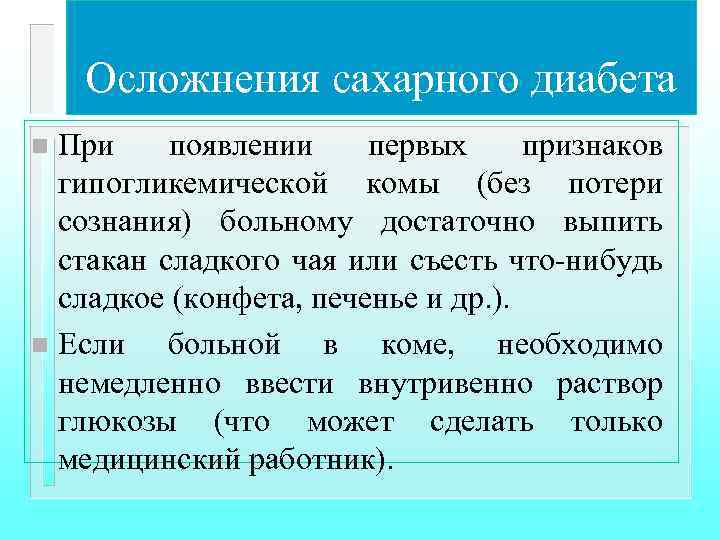 Осложнения сахарного диабета

При появлении первых признаков гипогликемической комы (без потери сознания) больному достаточно выпить стакан сладкого чая или съесть что-нибудь сладкое (конфета, печенье и др.).

Если больной в коме, необходимо немедленно ввести внутривенно раствор глюкозы (что может сделать только медицинский работник).